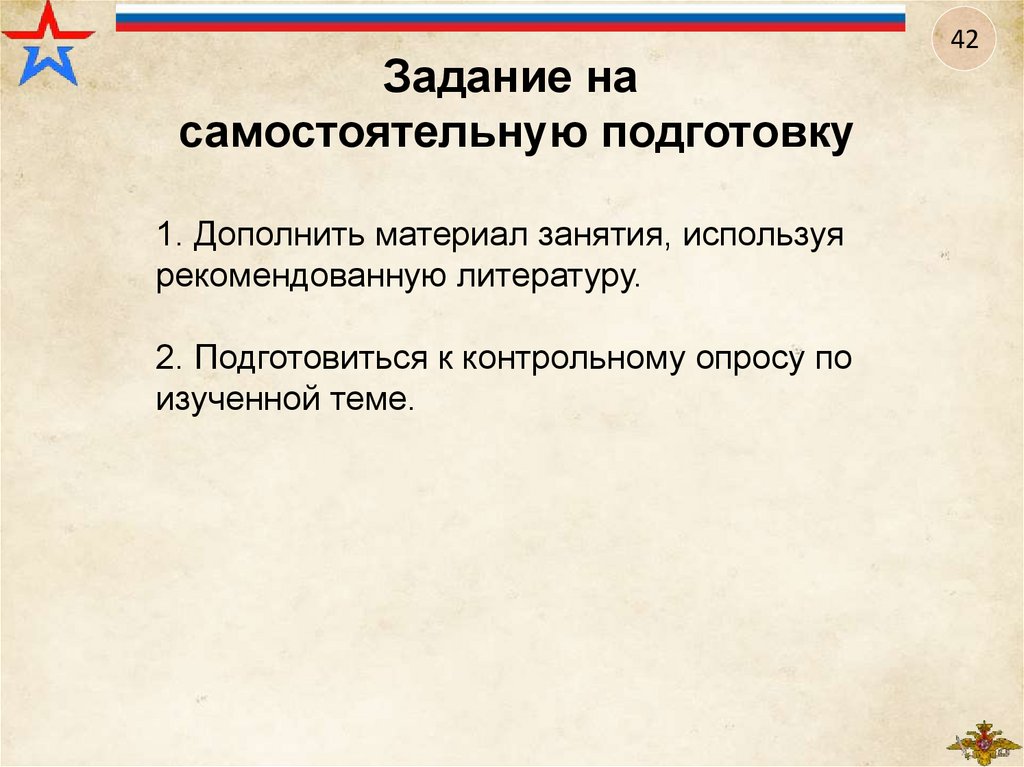 42

Задание на самостоятельную подготовку

1. Дополнить материал занятия, используя рекомендованную литературу.

2. Подготовиться к контрольному опросу по изученной теме.